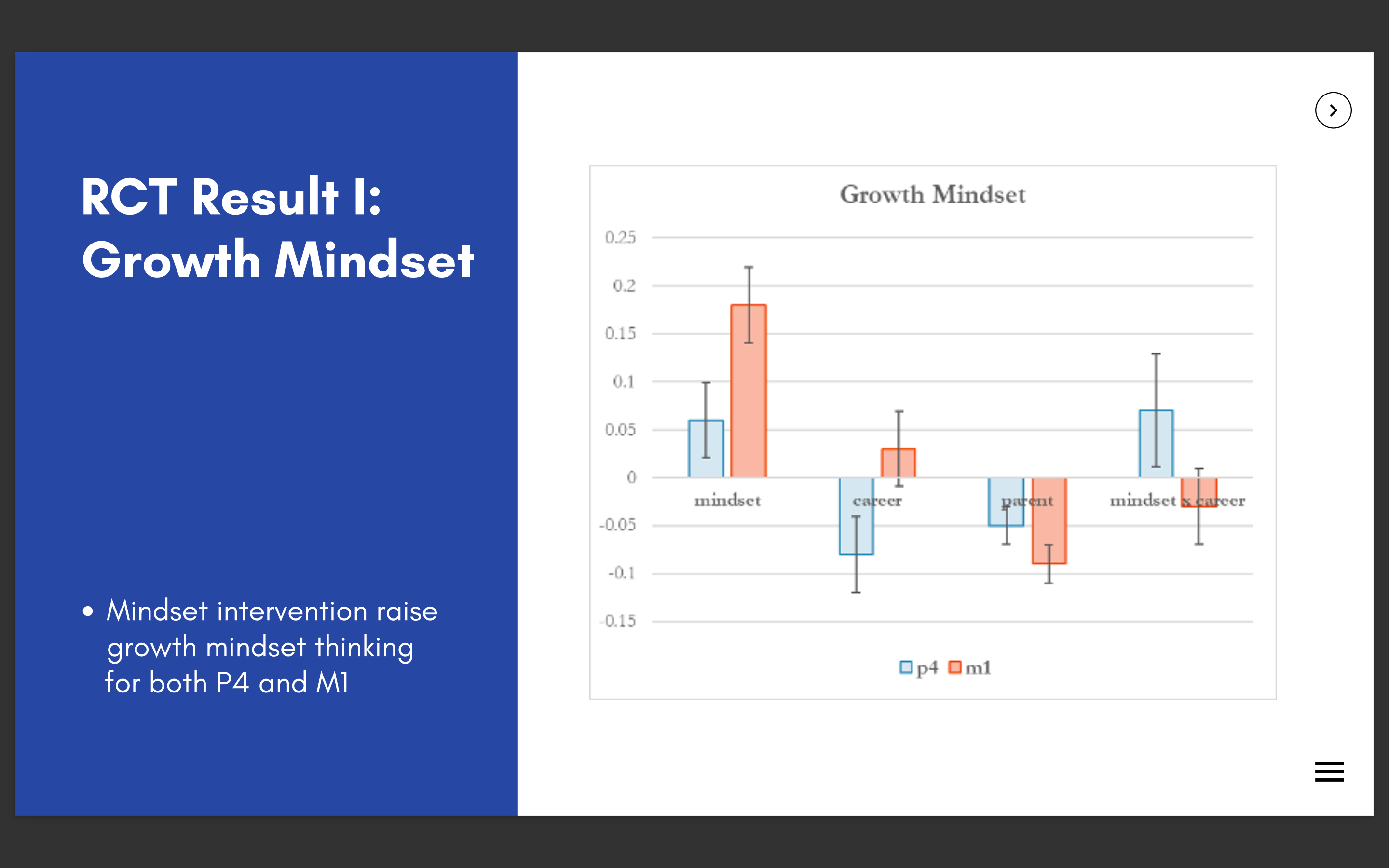 RCT Result I: Growth Mindset

• Mindset intervention raise growth mindset thinking for both P4 and M1

Growth Mindset

0.25
0.2
0.15
0.1
0.05
0
-0.05
-0.1
-0.15

mindset
career
parent
mindset x career

p4 m1